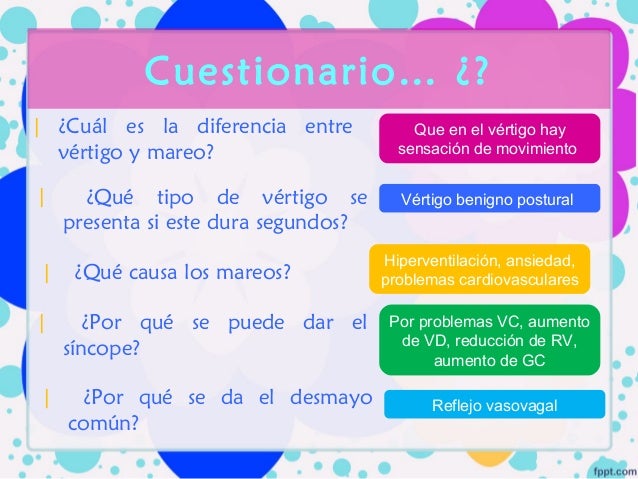 Cuestionario… ¿?

¿Cuál es la diferencia entre vértigo y mareo?

Que en el vértigo hay sensación de movimiento

¿Qué tipo de vértigo se presenta si este dura segundos?

Vértigo benigno postural

¿Qué causa los mareos?

Hiperventilación, ansiedad, problemas cardiovasculares

¿Por qué se puede dar el síncope?

Por problemas VC, aumento de VD, reducción de RV, aumento de GC

¿Por qué se da el desmayo común?

Reflejo vasovagal

fppt.com